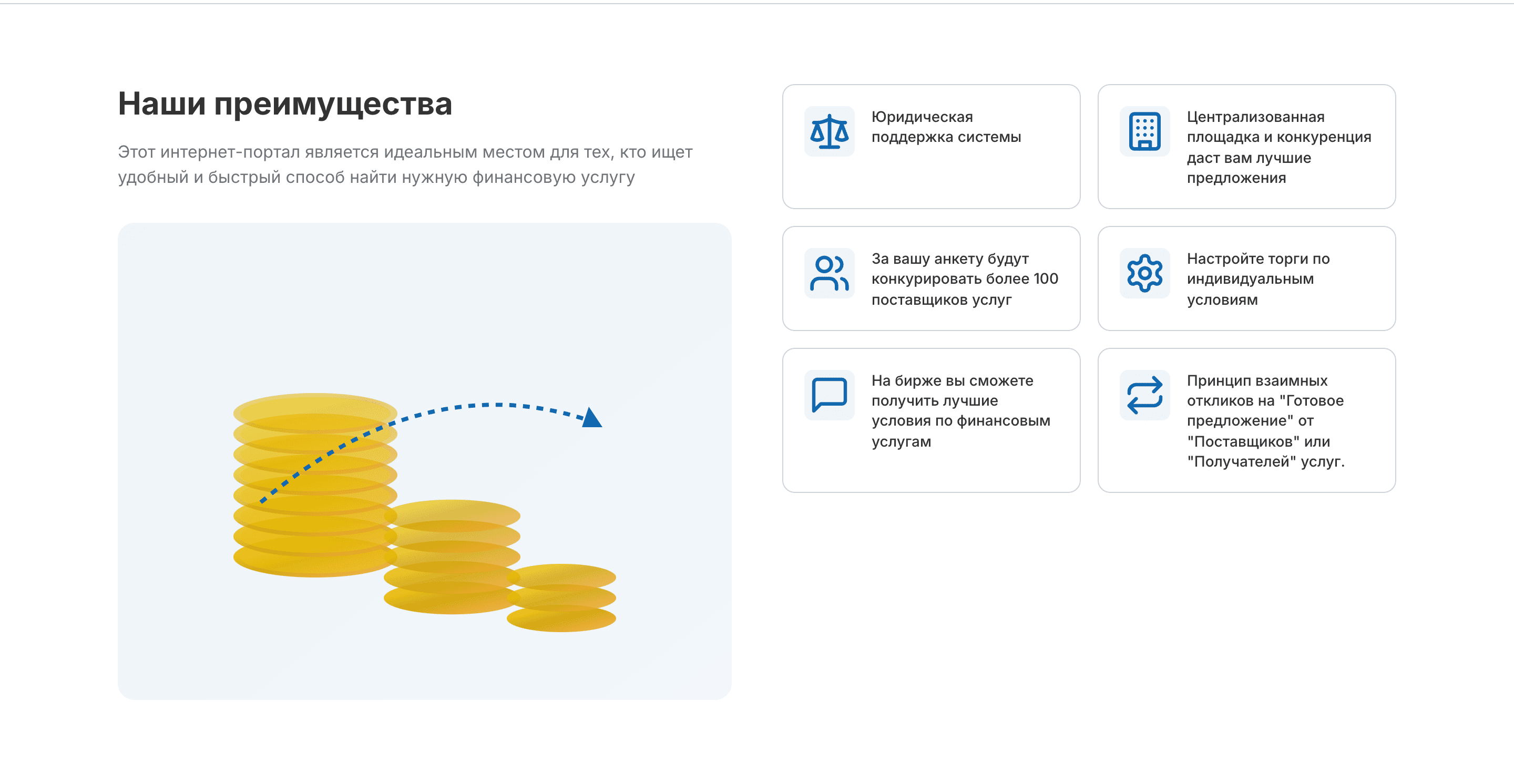 Наши преимущества

Этот интернет-портал является идеальным местом для тех, кто ищет удобный и быстрый способ найти нужную финансовую услугу

Юридическая поддержка системы

Централизованная площадка и конкуренция даст вам лучшие предложения

За вашу анкету будут конкурировать более 100 поставщиков услуг

Настройте торги по индивидуальным условиям

На бирже вы сможете получить лучшие условия по финансовым услугам

Принцип взаимных откликов на "Готовое предложение" от "Поставщиков" или "Получателей" услуг.